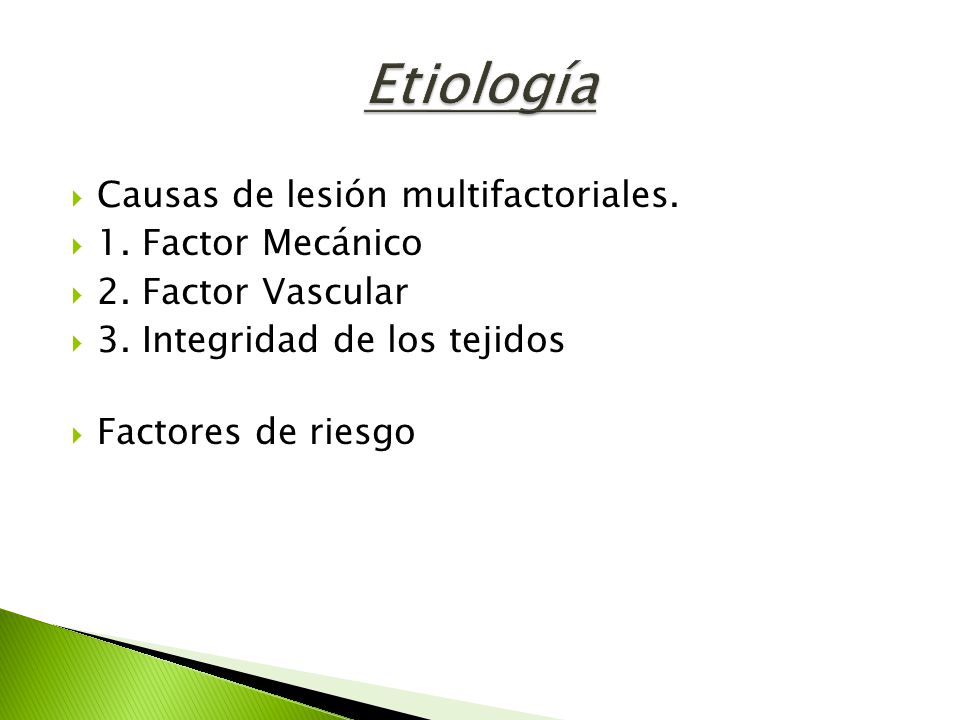 Etiología

Causas de lesión multifactoriales.
1. Factor Mecánico
2. Factor Vascular
3. Integridad de los tejidos

Factores de riesgo